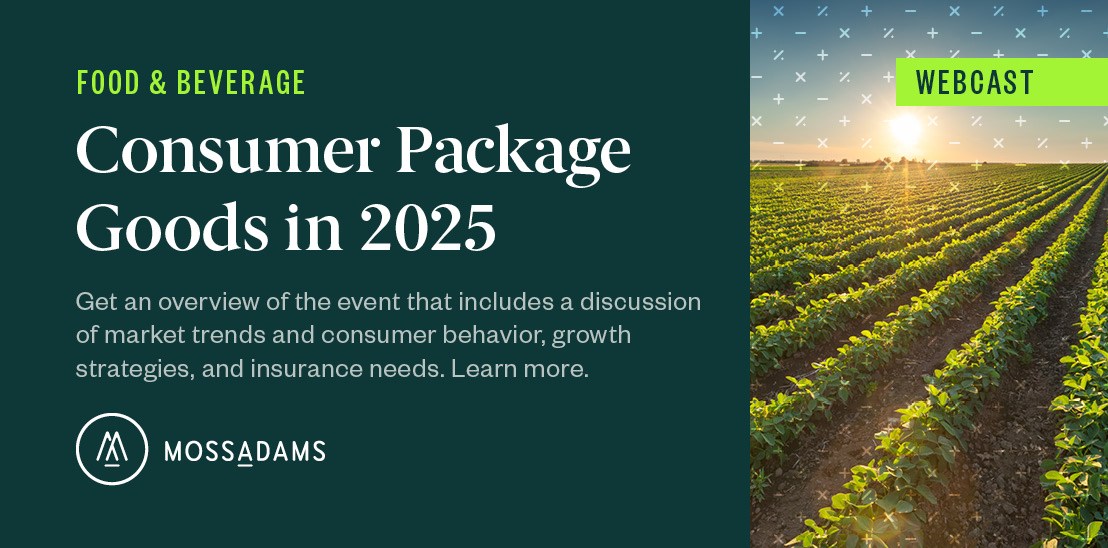 FOOD & BEVERAGE

Consumer Package Goods in 2025

Get an overview of the event that includes a discussion of market trends and consumer behavior, growth strategies, and insurance needs. Learn more.

MOSSADAMS

WEBCAST